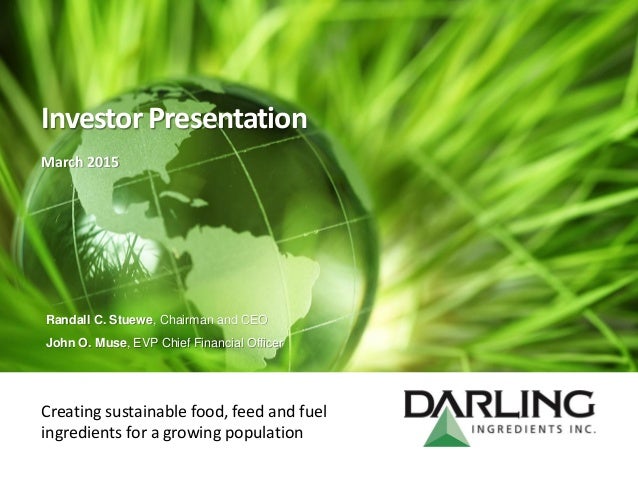 Investor Presentation

March 2015

Randall C. Stuewe, Chairman and CEO
John O. Muse, EVP Chief Financial Officer

Creating sustainable food, feed and fuel ingredients for a growing population

DARLING
INGREDIENTS INC.